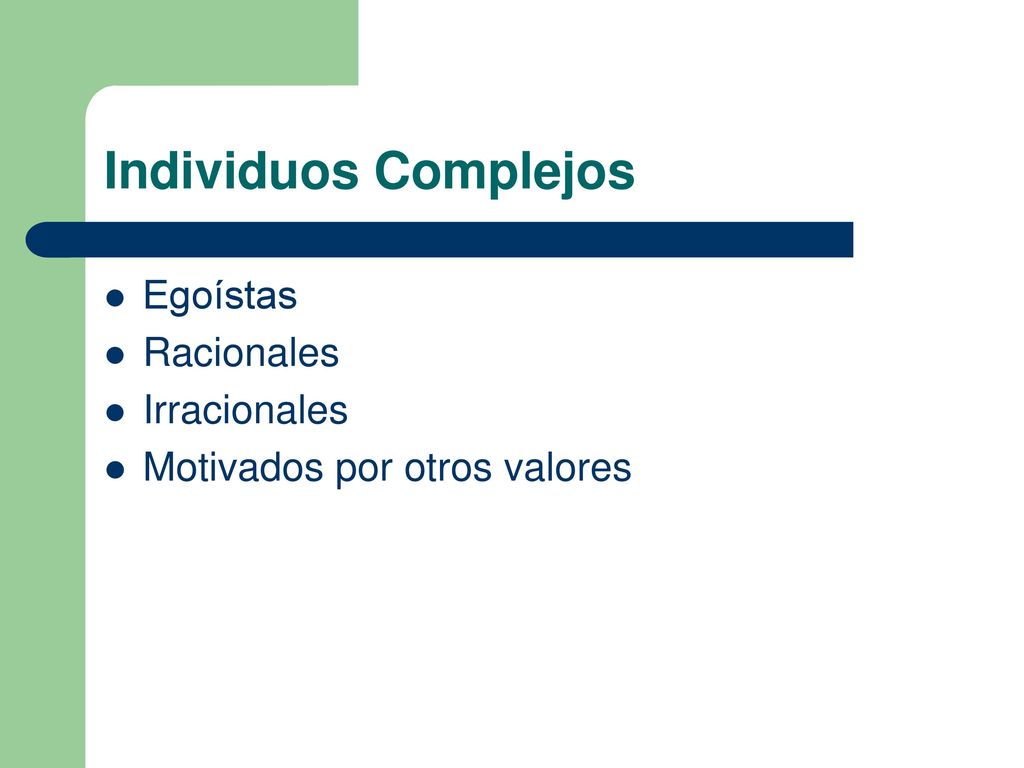 Individuos Complejos

- Egoístas
- Racionales
- Irracionales
- Motivados por otros valores